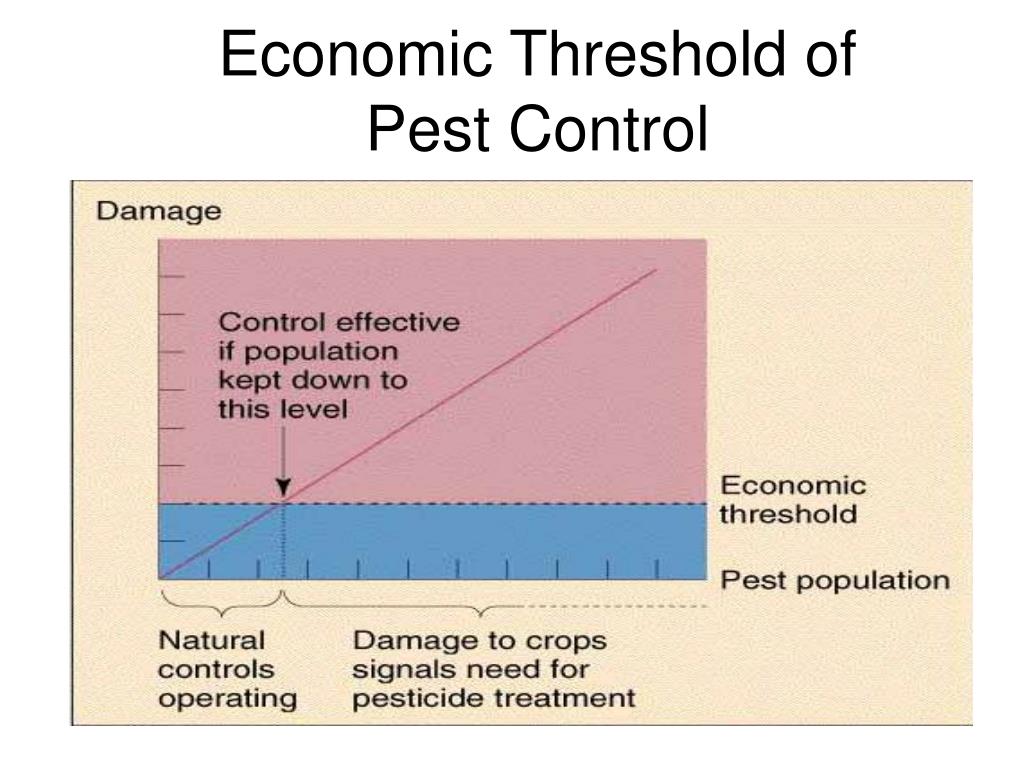 Economic Threshold of Pest Control

Damage

Control effective if population kept down to this level

Economic threshold

Pest population

Natural controls operating

Damage to crops signals need for pesticide treatment